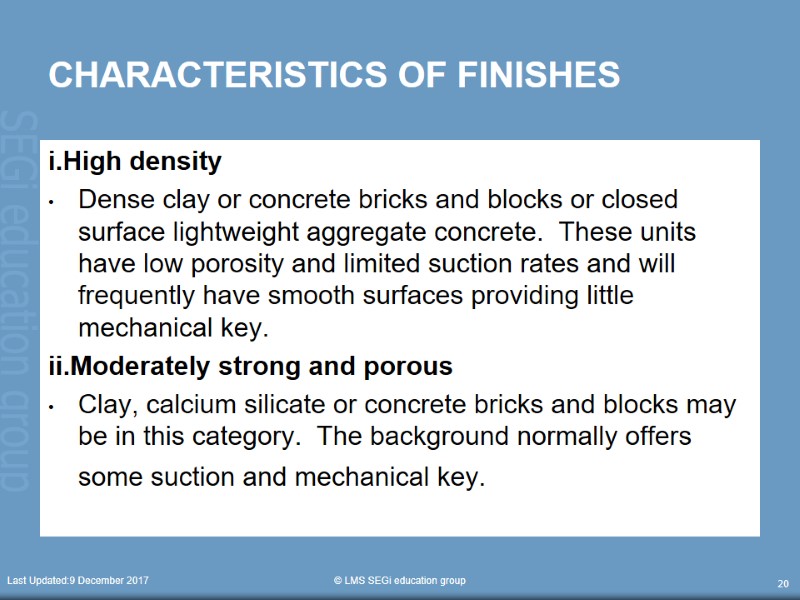 CHARACTERISTICS OF FINISHES

SEGi education group

i.High density

• Dense clay or concrete bricks and blocks or closed surface lightweight aggregate concrete. These units have low porosity and limited suction rates and will frequently have smooth surfaces providing little mechanical key.

ii.Moderately strong and porous

• Clay, calcium silicate or concrete bricks and blocks may be in this category. The background normally offers some suction and mechanical key.

Last Updated:9 December 2017

© LMS SEGi education group

20